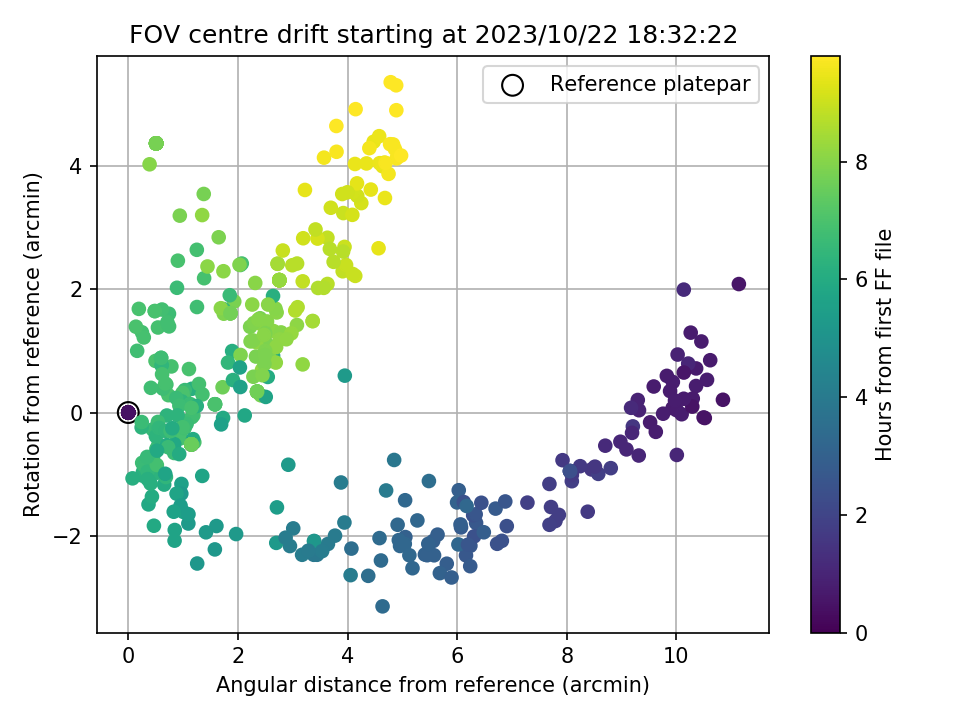 FOV centre drift starting at 2023/10/22 18:32:22

Reference platepar

Rotation from reference (arcmin)

4
2
0
−2

0 2 4 6 8 10

Angular distance from reference (arcmin)

Hours from first FF file

8
6
4
2
0